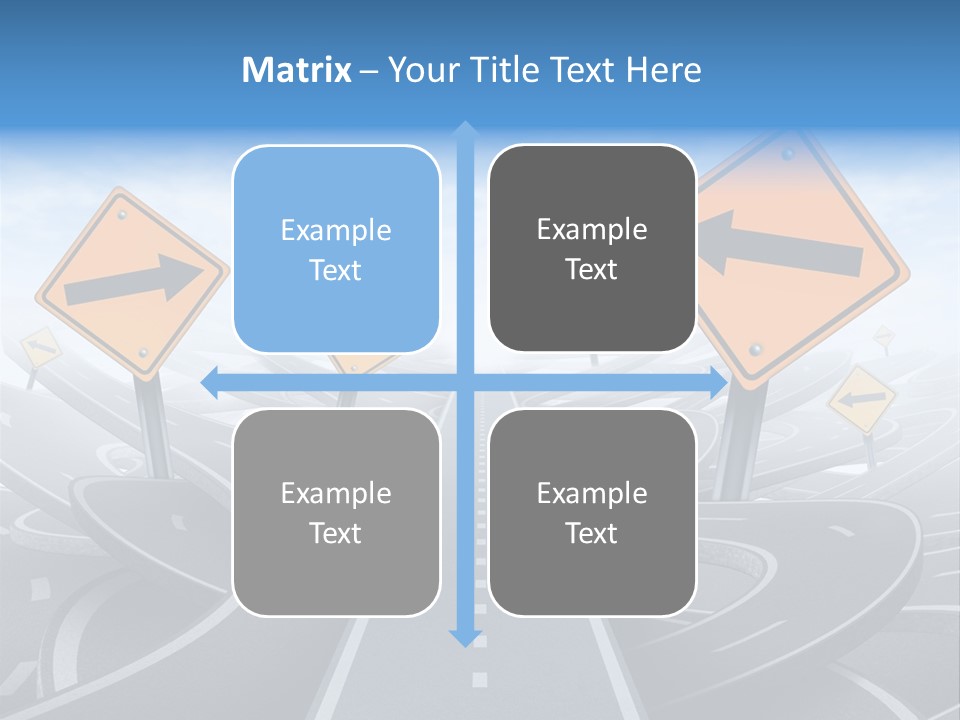 Matrix – Your Title Text Here

Example Text

Example Text

Example Text

Example Text